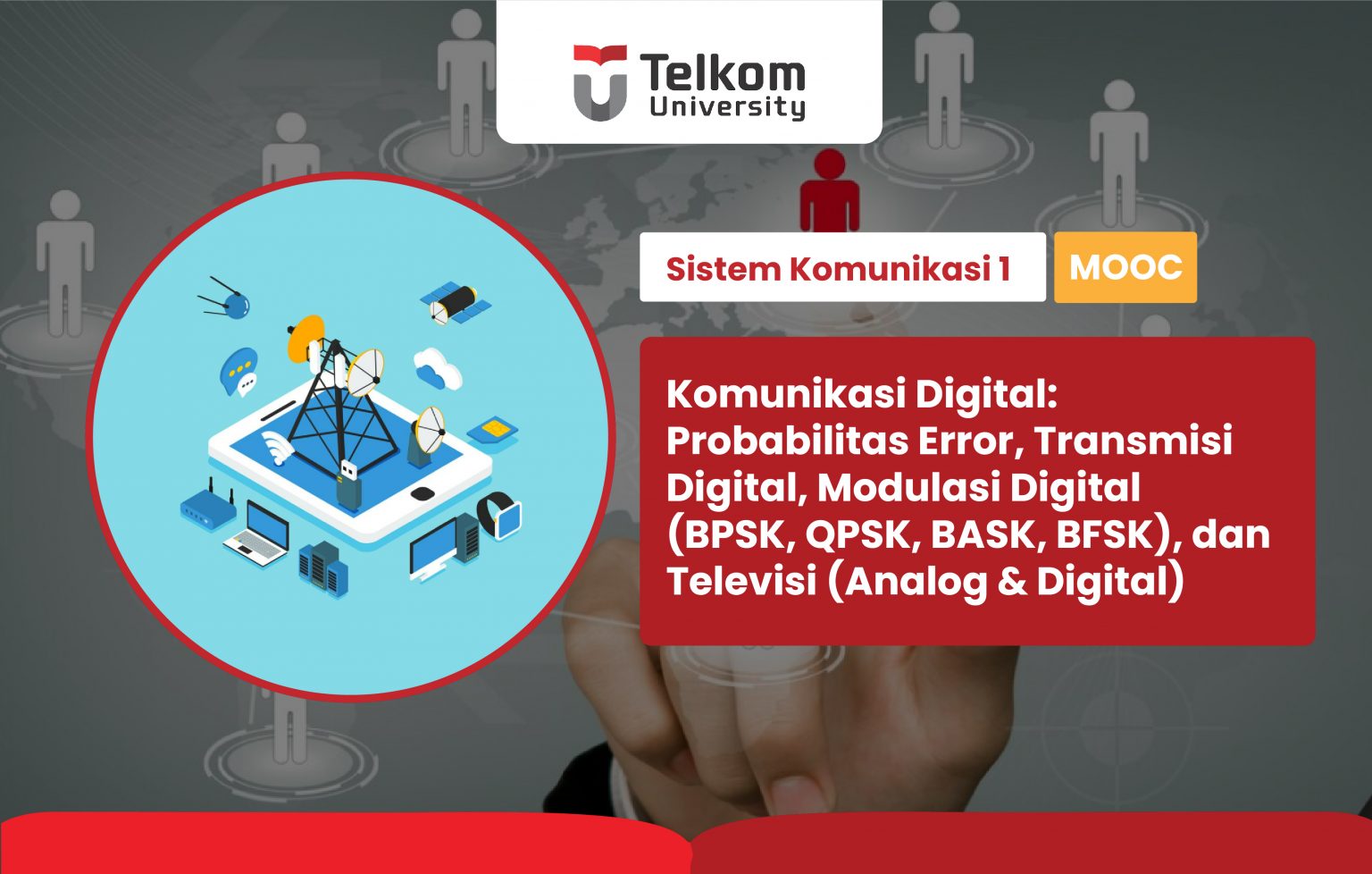 Telkom University

Sistem Komunikasi 1

MOOC

Komunikasi Digital: Probabilitas Error, Transmisi Digital, Modulasi Digital (BPSK, QPSK, BASK, BFSK), dan Televisi (Analog & Digital)